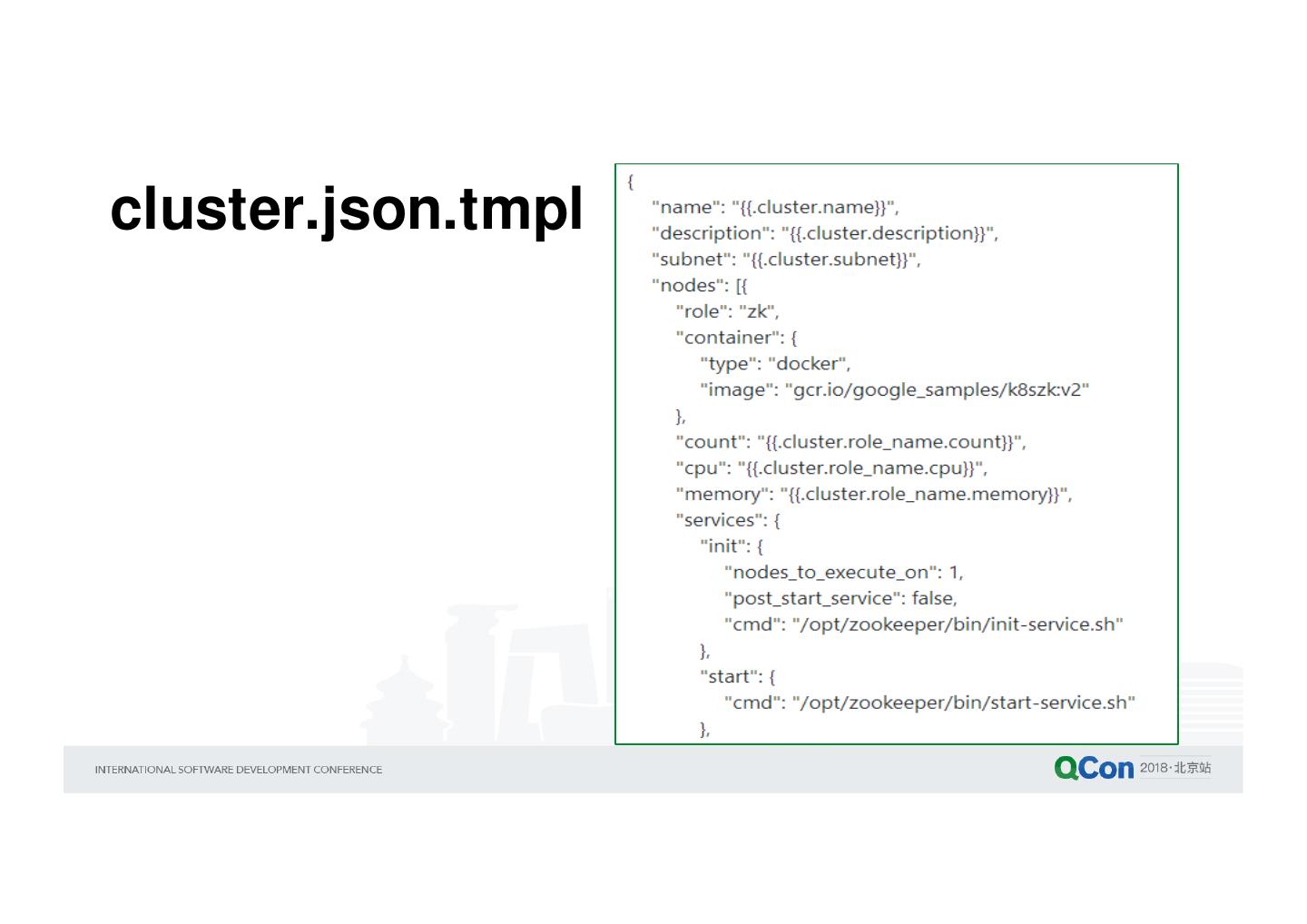 cluster.json.tmpl

{
"name": "{{.cluster.name}}",
"description": "{{.cluster.description}}",
"subnet": "{{.cluster.subnet}}",
"nodes": [{
"role": "zk",
"container": {
"type": "docker",
"image": "gcr.io/google_samples/k8szk:v2"
},
"count": "{{.cluster.role_name.count}}",
"cpu": "{{.cluster.role_name.cpu}}",
"memory": "{{.cluster.role_name.memory}}",
"services": {
"init": {
"nodes_to_execute_on": 1,
"post_start_service": false,
"cmd": "/opt/zookeeper/bin/init-service.sh"
},
"start": {
"cmd": "/opt/zookeeper/bin/start-service.sh"
},

INTERNATIONAL SOFTWARE DEVELOPMENT CONFERENCE

QCon 2018·北京站